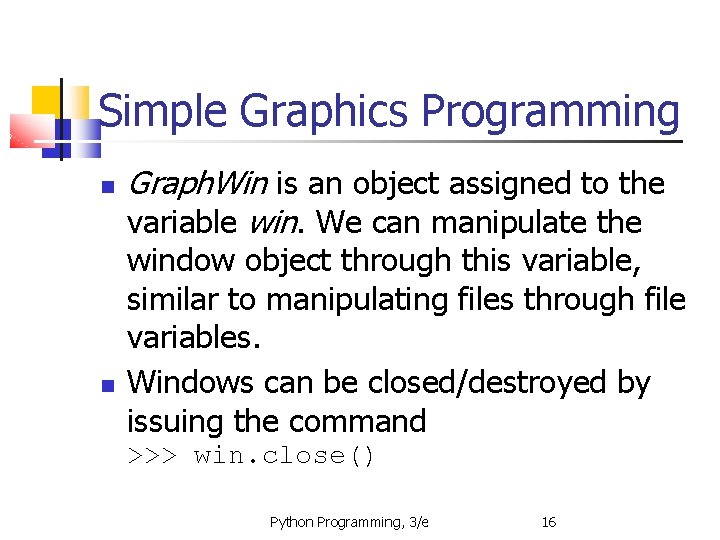 Simple Graphics Programming

GraphWin is an object assigned to the variable win. We can manipulate the window object through this variable, similar to manipulating files through file variables.

Windows can be closed/destroyed by issuing the command
>>> win.close()

Python Programming, 3/e 16